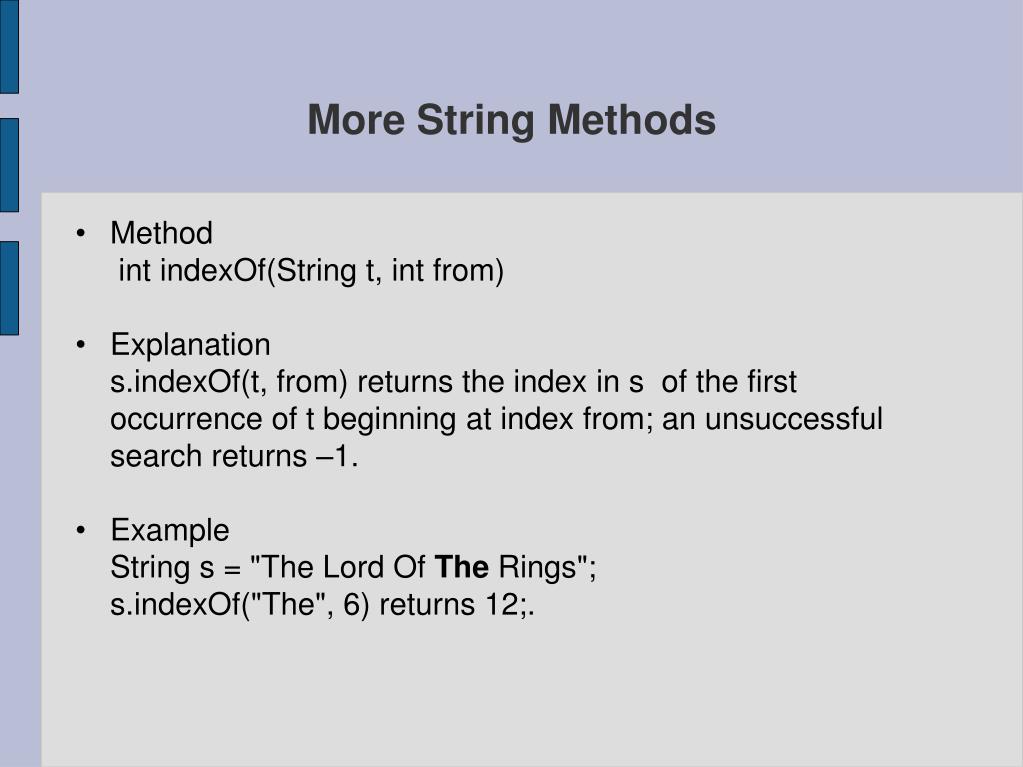 More String Methods

• Method
int indexOf(String t, int from)

• Explanation
s.indexOf(t, from) returns the index in s of the first occurrence of t beginning at index from; an unsuccessful search returns –1.

• Example
String s = "The Lord Of The Rings";
s.indexOf("The", 6) returns 12;.